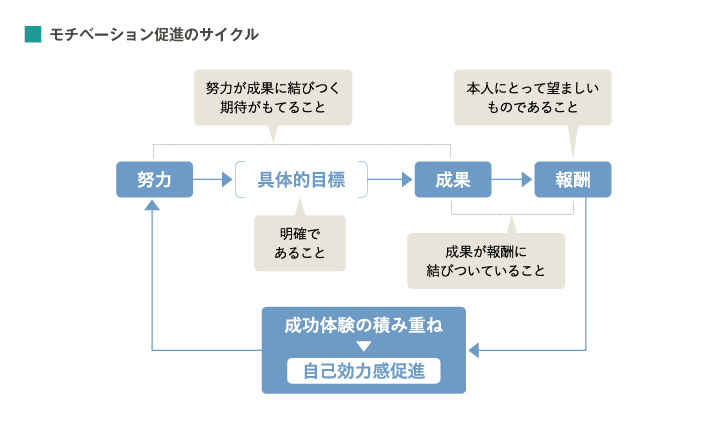 モチベーション促進のサイクル

努力が成果に結びつく期待がもてること

本人にとって望ましいものであること

努力

具体的目標

成果

報酬

明確であること

成果が報酬に結びついていること

成功体験の積み重ね

自己効力感促進